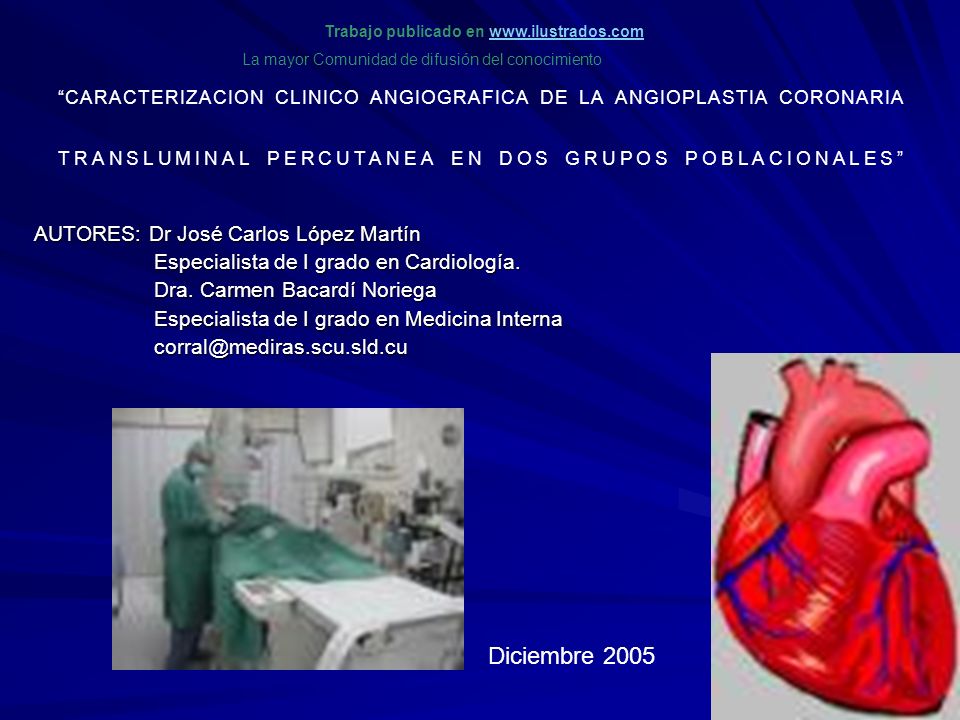 Trabajo publicado en www.ilustrados.com

La mayor Comunidad de difusión del conocimiento

“CARACTERIZACION CLINICO ANGIOGRAFICA DE LA ANGIOPLASTIA CORONARIA TRANSLUMINAL PERCUTANEA EN DOS GRUPOS POBLACIONALES”

AUTORES: Dr José Carlos López Martín
Especialista de I grado en Cardiología.
Dra. Carmen Bacardí Noriega
Especialista de I grado en Medicina Interna
corral@mediras.scu.sld.cu

Diciembre 2005